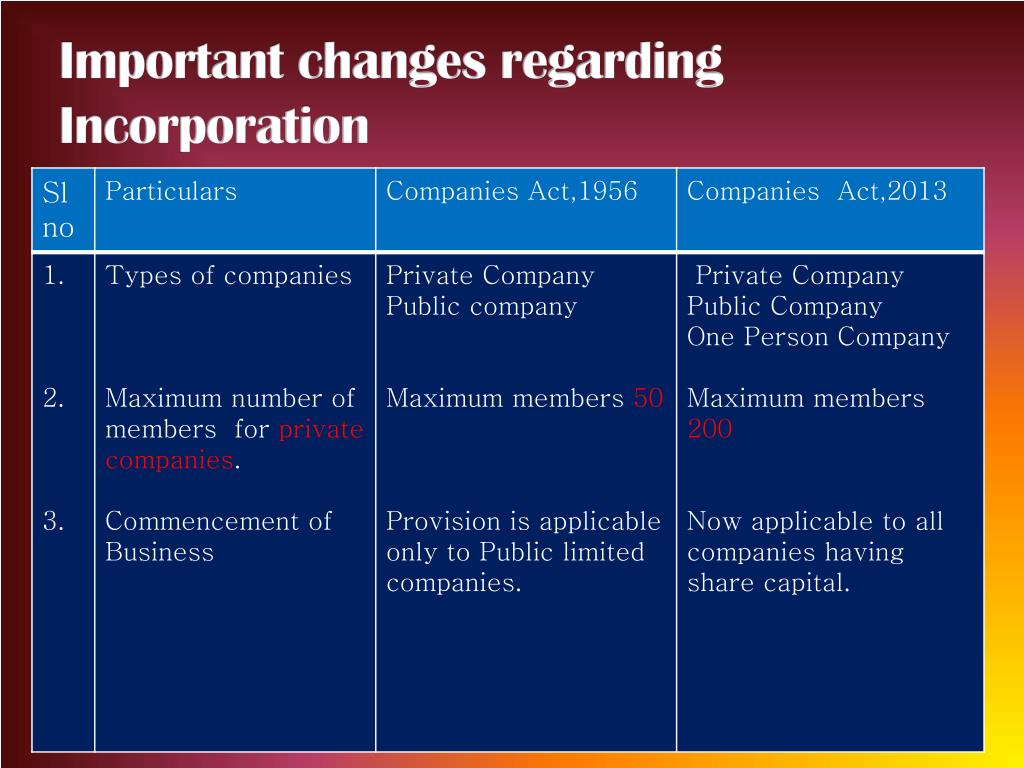 Important changes regarding Incorporation

| Sl no | Particulars | Companies Act,1956 | Companies Act,2013 |
|---|---|---|---|
| 1. | Types of companies | Private Company Public company | Private Company Public Company One Person Company |
| 2. | Maximum number of members for private companies. | Maximum members 50 | Maximum members 200 |
| 3. | Commencement of Business | Provision is applicable only to Public limited companies. | Now applicable to all companies having share capital. |